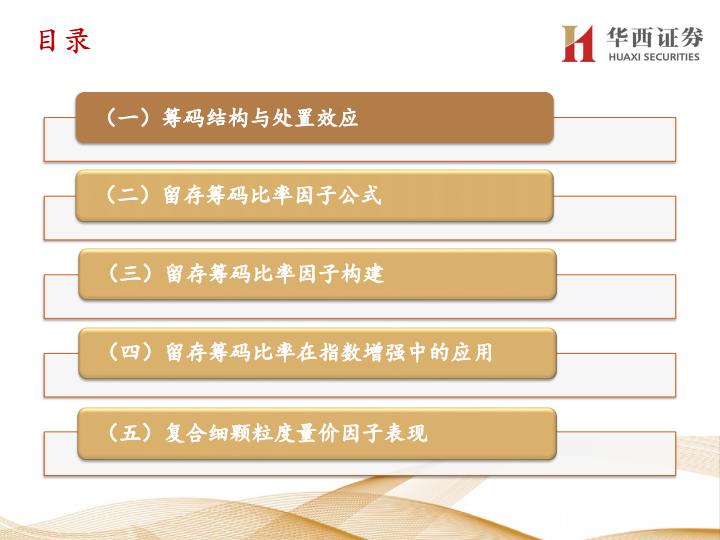 目录

华西证券
HUAXI SECURITIES

（一）筹码结构与处置效应

（二）留存筹码比率因子公式

（三）留存筹码比率因子构建

（四）留存筹码比率在指数增强中的应用

（五）复合细颗粒度量价因子表现